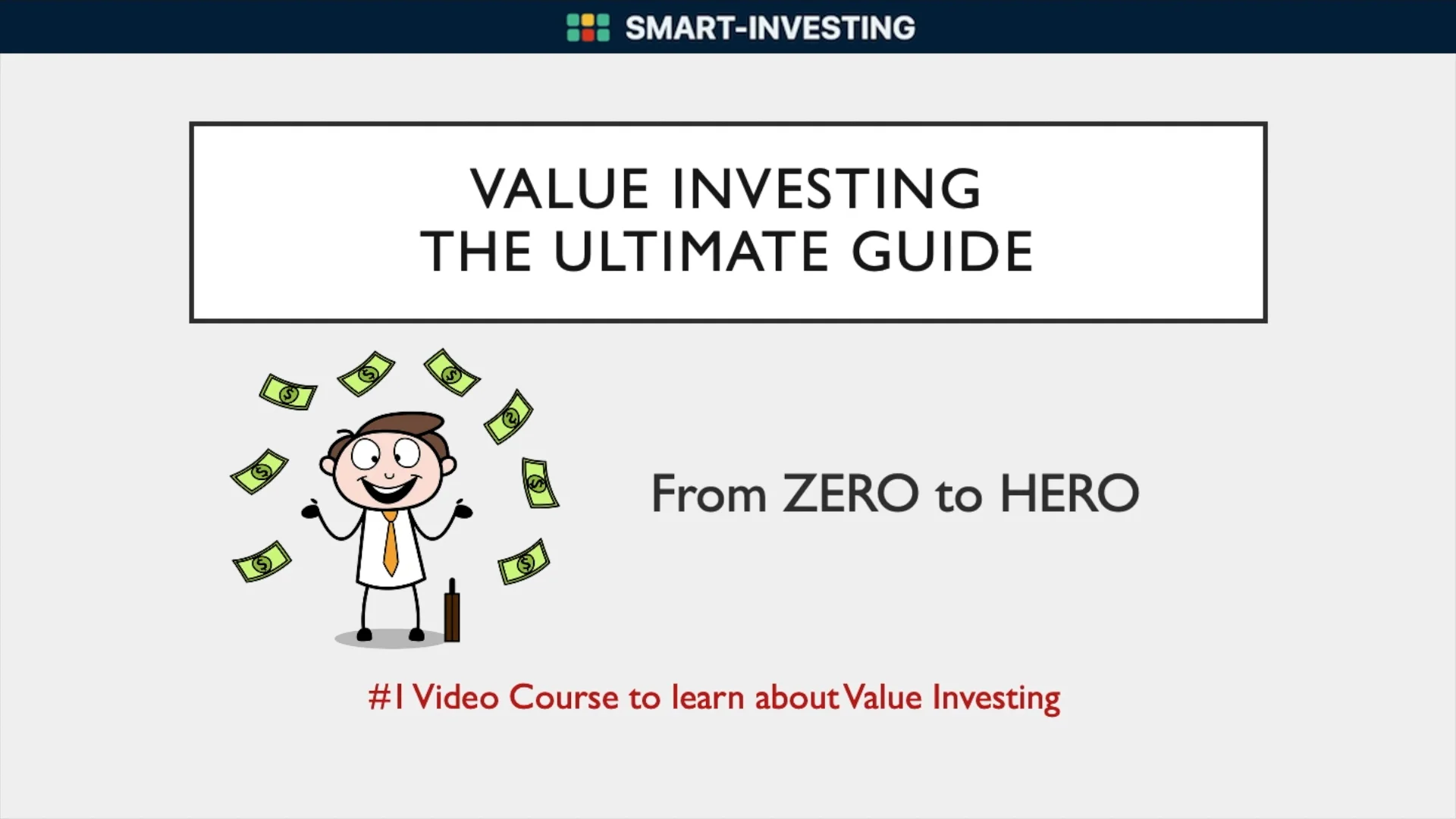 SMART-INVESTING

VALUE INVESTING
THE ULTIMATE GUIDE

From ZERO to HERO

#1 Video Course to learn about Value Investing